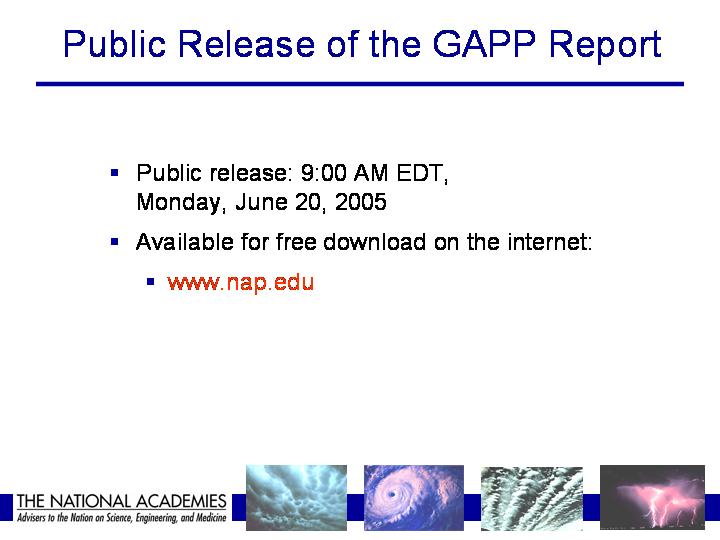 Public Release of the GAPP Report

▪ Public release: 9:00 AM EDT, Monday, June 20, 2005

▪ Available for free download on the internet:

▪ www.nap.edu

THE NATIONAL ACADEMIES
Advisers to the Nation on Science, Engineering, and Medicine